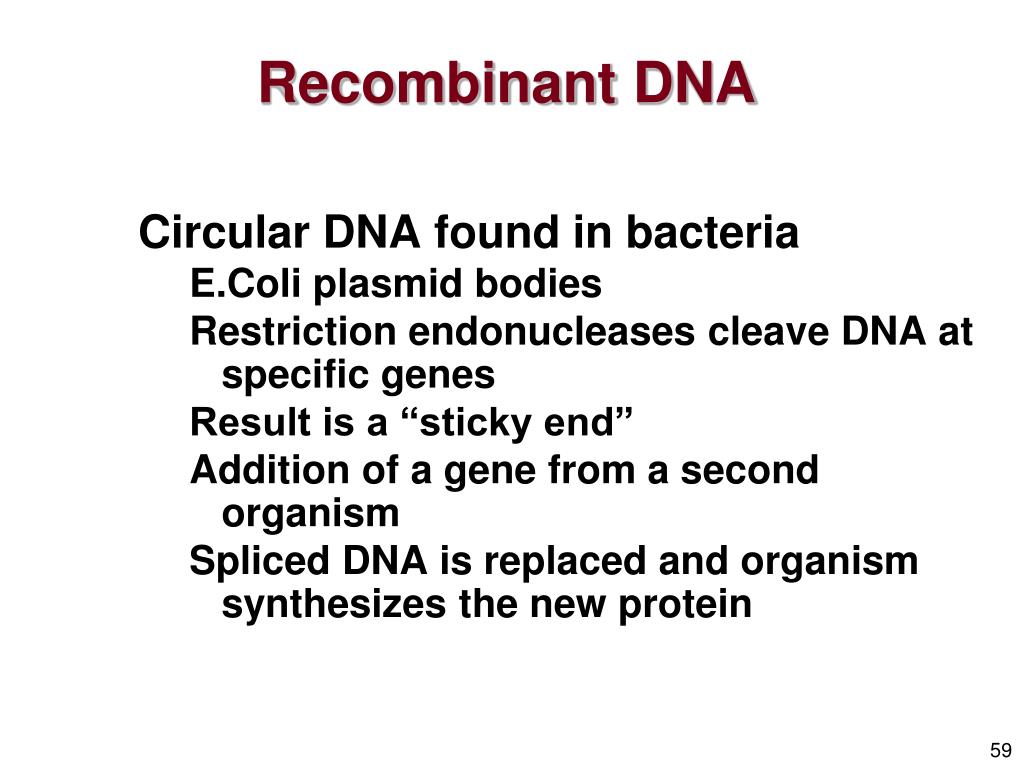 Recombinant DNA

Circular DNA found in bacteria

E.Coli plasmid bodies

Restriction endonucleases cleave DNA at specific genes

Result is a “sticky end”

Addition of a gene from a second organism

Spliced DNA is replaced and organism synthesizes the new protein

59